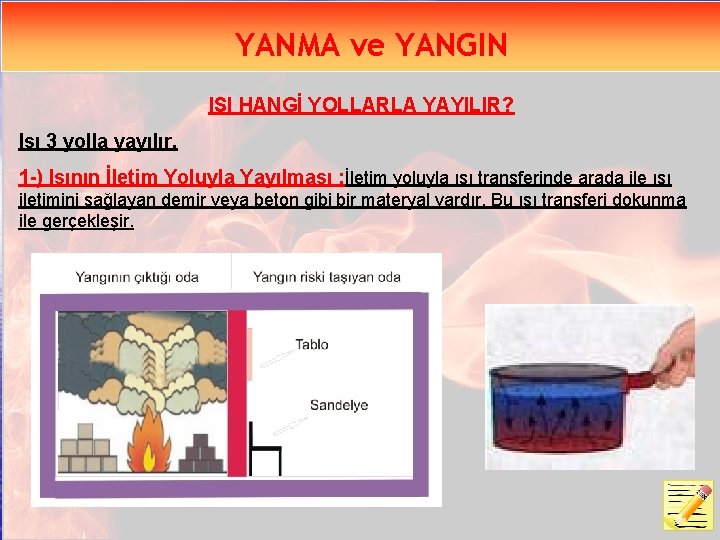 YANMA ve YANGIN

ISI HANGİ YOLLARLA YAYILIR?

Isı 3 yolla yayılır.

1-) Isının İletim Yoluyla Yayılması :İletim yoluyla ısı transferinde arada ile ısı iletimini sağlayan demir veya beton gibi bir materyal vardır. Bu ısı transferi dokunma ile gerçekleşir.

Yangının çıktığı oda

Yangın riski taşıyan oda

Tablo

Sandelye